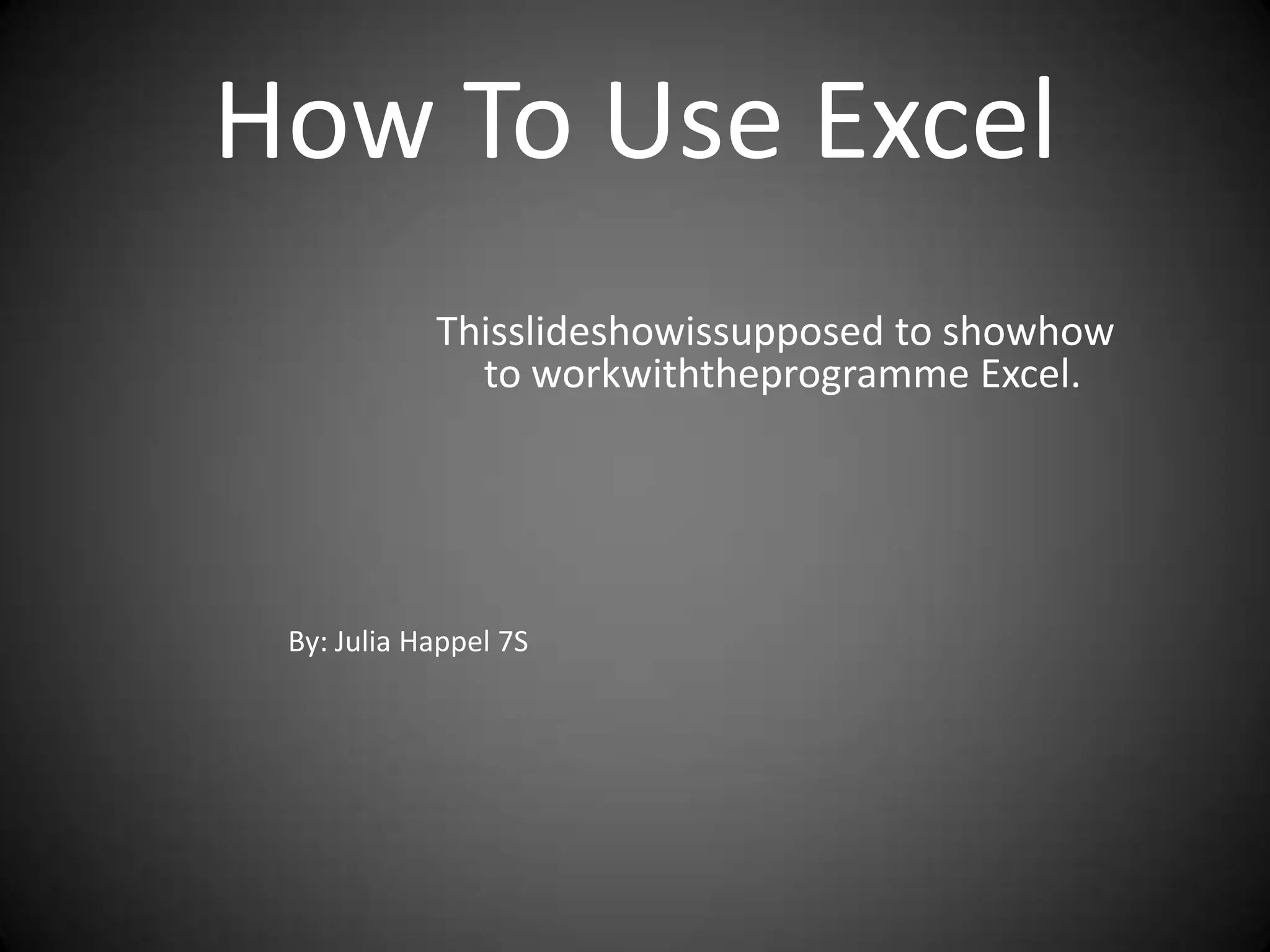 How To Use Excel

Thisslideshowissupposed to showhow to workwiththeprogramme Excel.

By: Julia Happel 7S